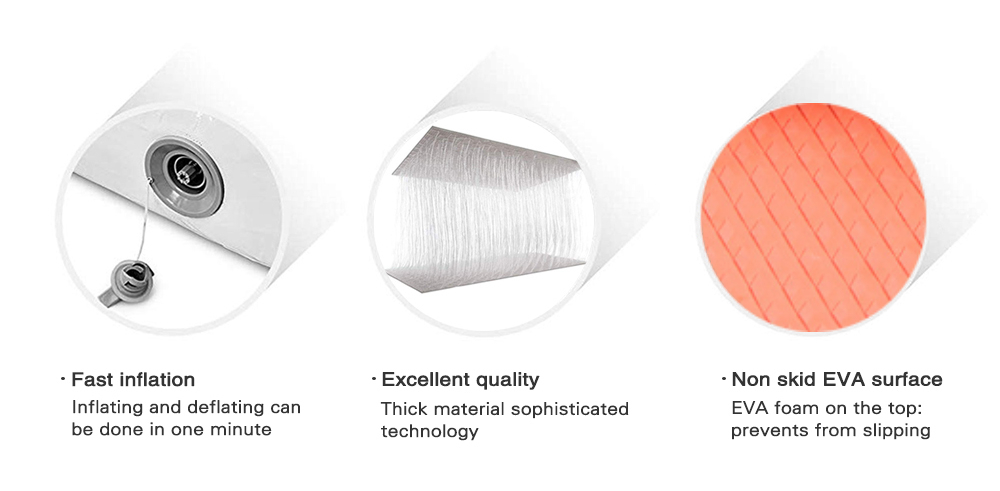 · Fast inflation
Inflating and deflating can be done in one minute

· Excellent quality
Thick material sophisticated technology

· Non skid EVA surface
EVA foam on the top: prevents from slipping